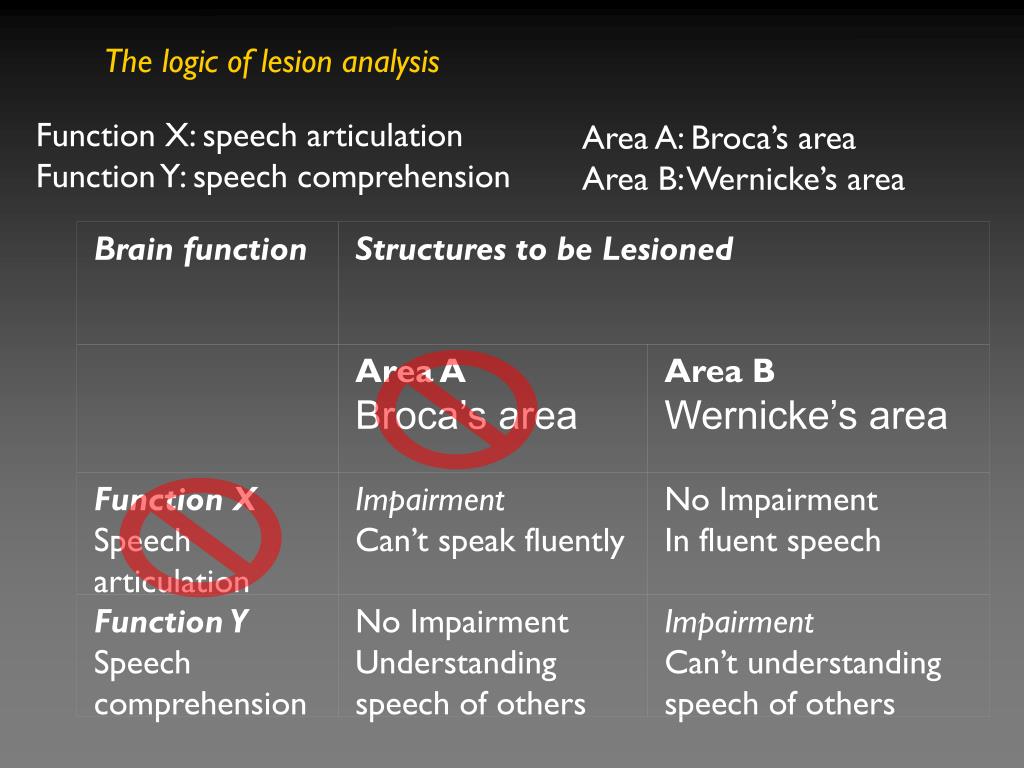 The logic of lesion analysis

Function X: speech articulation
Function Y: speech comprehension

Area A: Broca's area
Area B: Wernicke's area

| Brain function | Structures to be Lesioned | |
|---|---|---|
| | Area A Broca's area | Area B Wernicke's area |
| Function X Speech articulation | Impairment Can't speak fluently | No Impairment In fluent speech |
| Function Y Speech comprehension | No Impairment Understanding speech of others | Impairment Can't understanding speech of others |